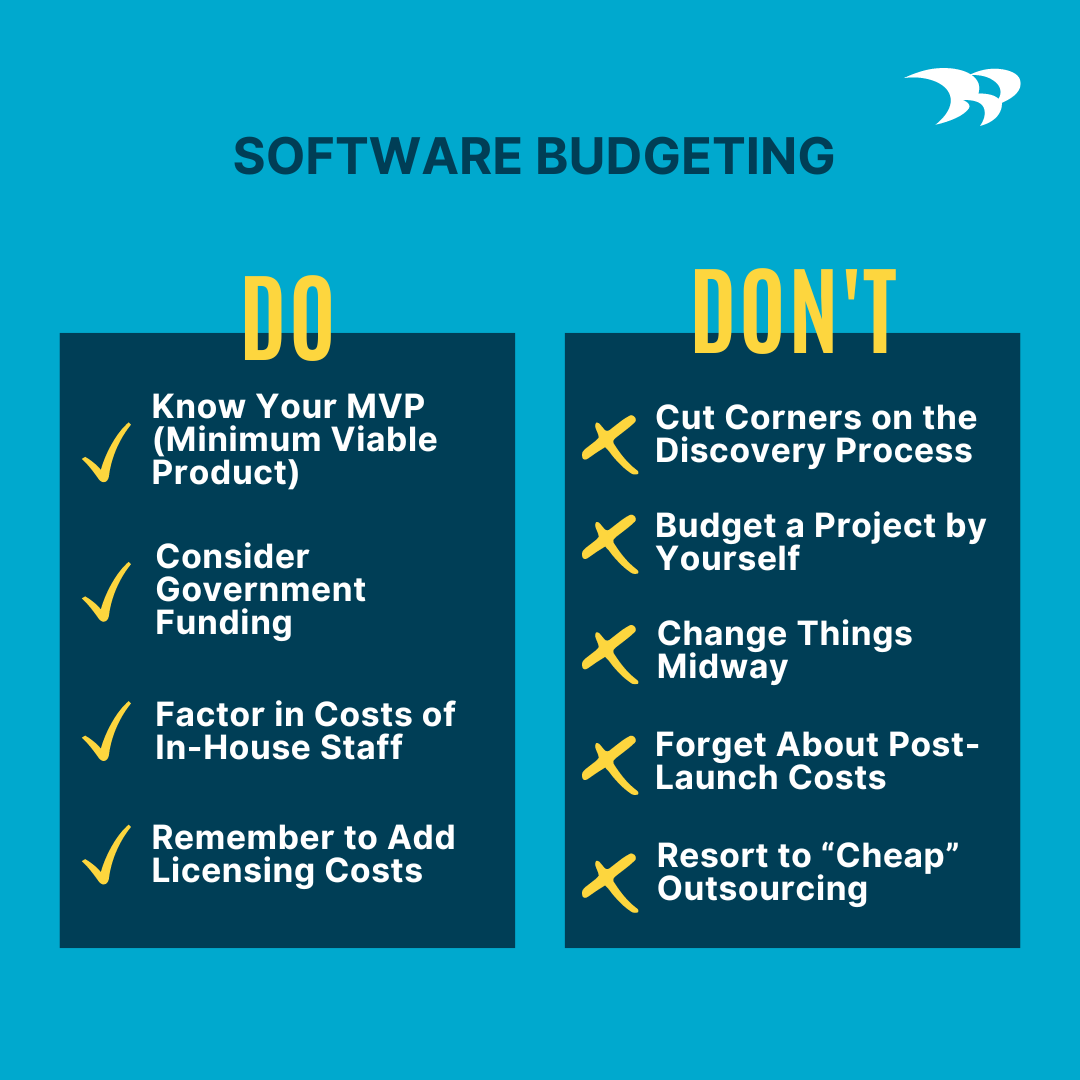 SOFTWARE BUDGETING

DO

Know Your MVP (Minimum Viable Product)

Consider Government Funding

Factor in Costs of In-House Staff

Remember to Add Licensing Costs

DON'T

Cut Corners on the Discovery Process

Budget a Project by Yourself

Change Things Midway

Forget About Post-Launch Costs

Resort to “Cheap” Outsourcing